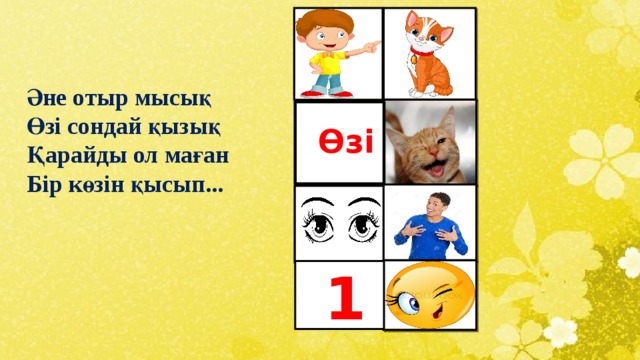 Әне отыр мысық
Өзі сондай қызық
Қарайды ол маған
Бір көзін қысып...

Өзі

1